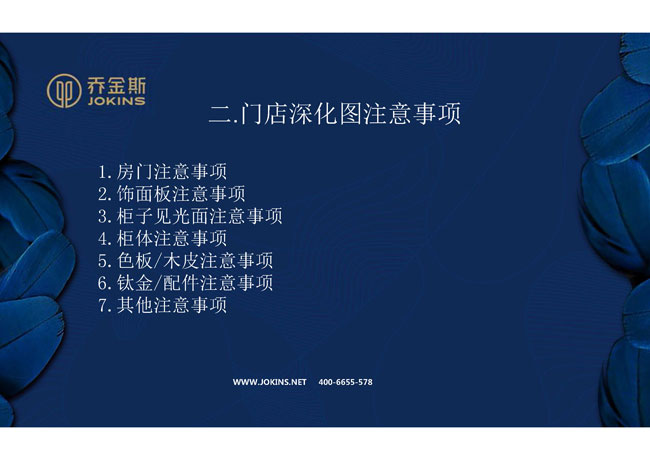 乔金斯
JOKINS

二.门店深化图注意事项

1.房门注意事项
2.饰面板注意事项
3.柜子见光面注意事项
4.柜体注意事项
5.色板/木皮注意事项
6.钛金/配件注意事项
7.其他注意事项

WWW.JOKINS.NET 400-6655-578